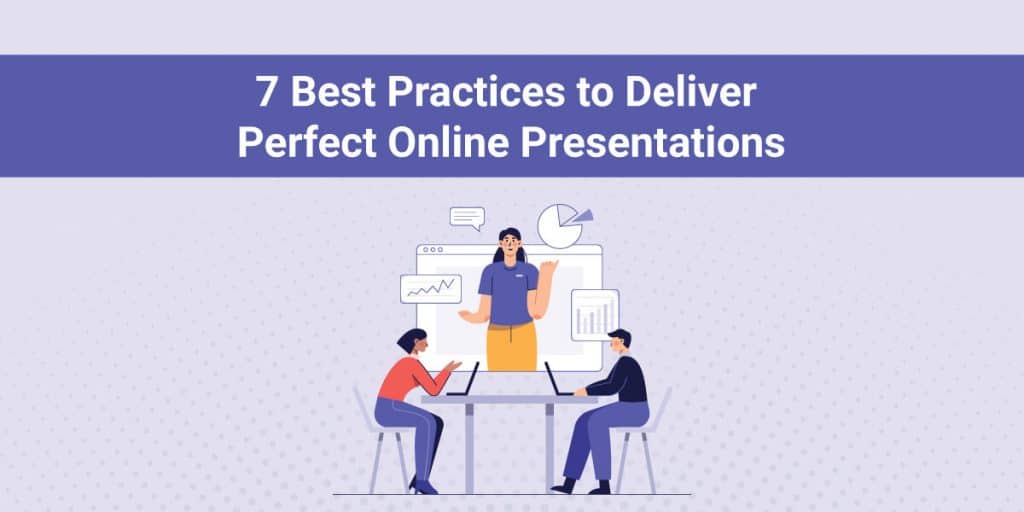 7 Best Practices to Deliver Perfect Online Presentations